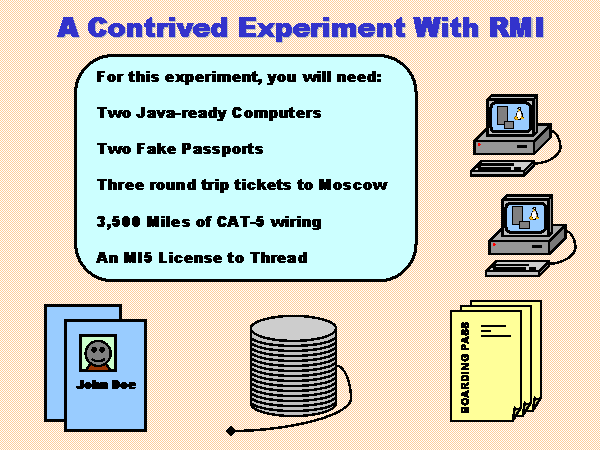 A Contrived Experiment With RMI

For this experiment, you will need:

Two Java-ready Computers

Two Fake Passports

Three round trip tickets to Moscow

3,500 Miles of CAT-5 wiring

An MI5 License to Thread

John Doe

BOARDING PASS